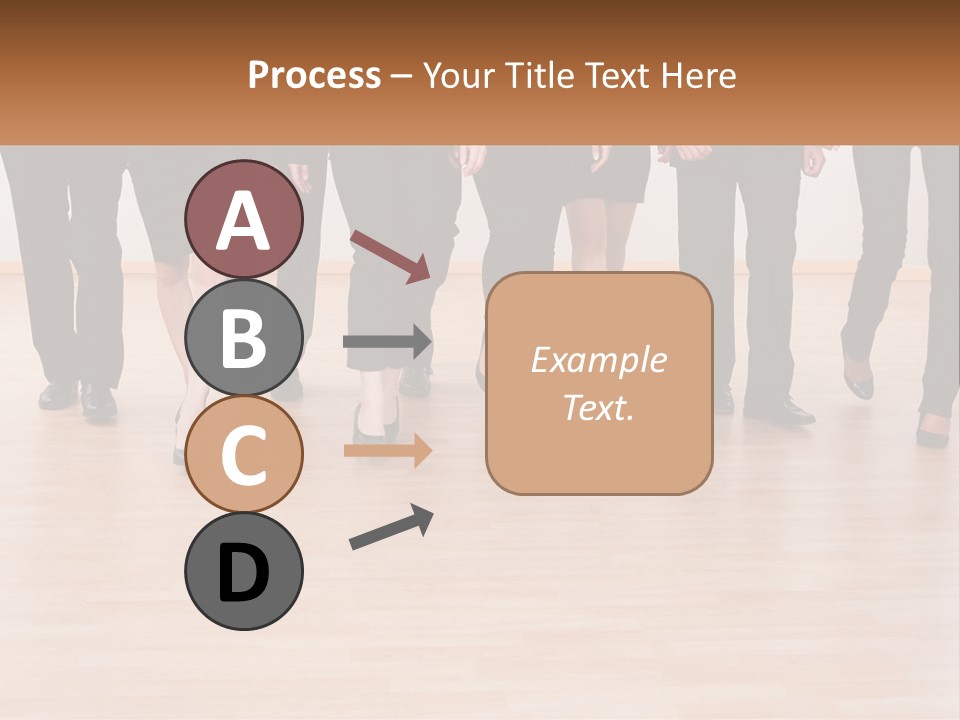 Process – Your Title Text Here

A

B

C

D

Example Text.